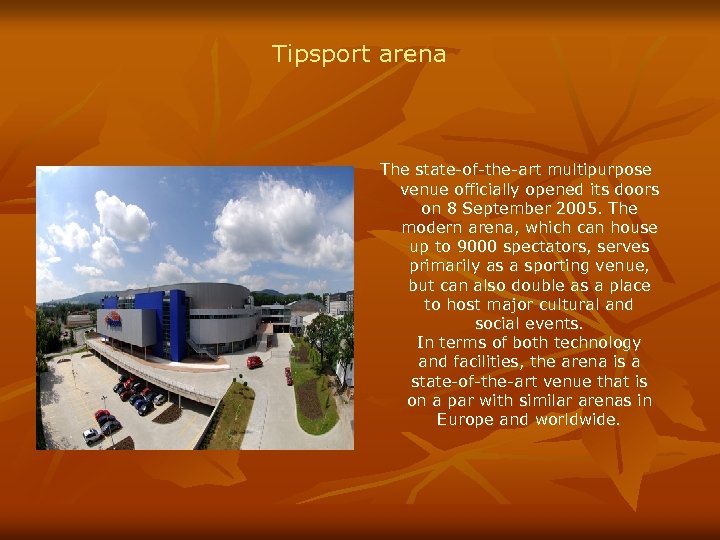 Tipsport arena

The state-of-the-art multipurpose venue officially opened its doors on 8 September 2005. The modern arena, which can house up to 9000 spectators, serves primarily as a sporting venue, but can also double as a place to host major cultural and social events.
In terms of both technology and facilities, the arena is a state-of-the-art venue that is on a par with similar arenas in Europe and worldwide.